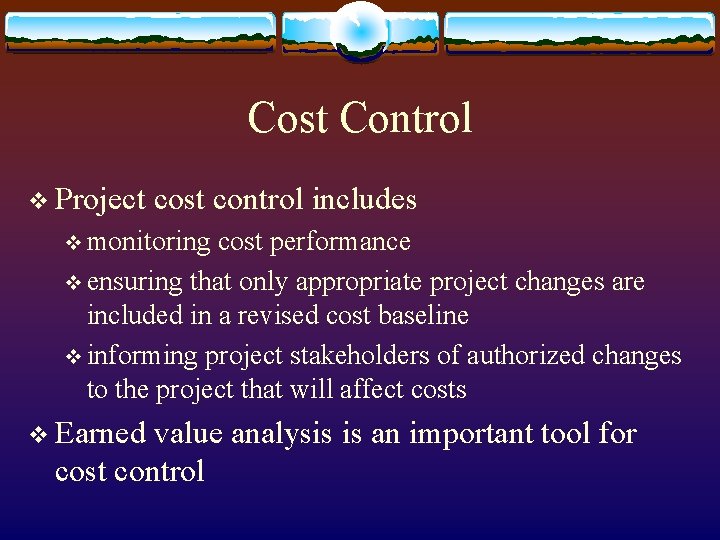 Cost Control

❖ Project cost control includes

❖ monitoring cost performance

❖ ensuring that only appropriate project changes are included in a revised cost baseline

❖ informing project stakeholders of authorized changes to the project that will affect costs

❖ Earned value analysis is an important tool for cost control